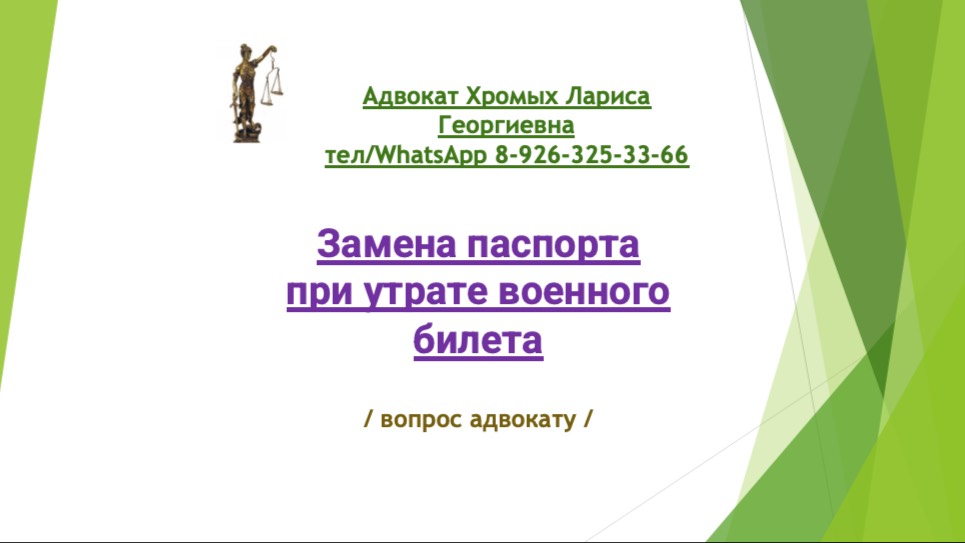 Адвокат Хромых Лариса Георгиевна
тел/WhatsApp 8-926-325-33-66

Замена паспорта при утрате военного билета

/ вопрос адвокату /